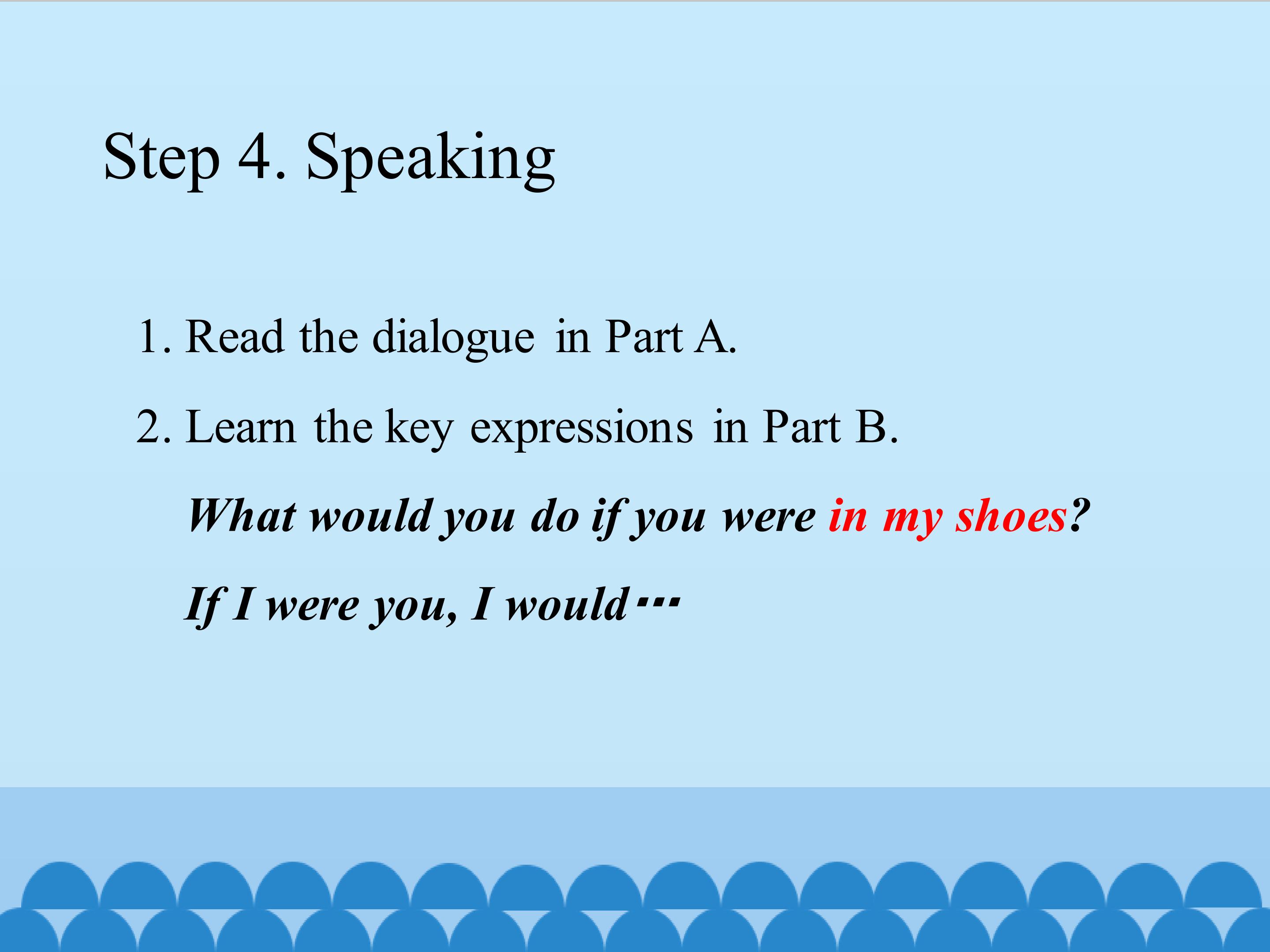 Step 4. Speaking

1. Read the dialogue in Part A.

2. Learn the key expressions in Part B.

What would you do if you were in my shoes?

If I were you, I would…